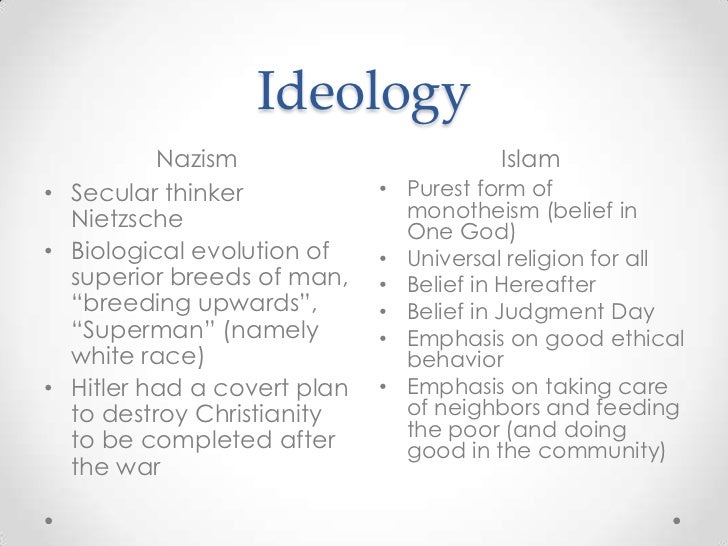 Ideology

Nazism

• Secular thinker Nietzsche
• Biological evolution of superior breeds of man, “breeding upwards”, “Superman” (namely white race)
• Hitler had a covert plan to destroy Christianity to be completed after the war

Islam

• Purest form of monotheism (belief in One God)
• Universal religion for all
• Belief in Hereafter
• Belief in Judgment Day
• Emphasis on good ethical behavior
• Emphasis on taking care of neighbors and feeding the poor (and doing good in the community)